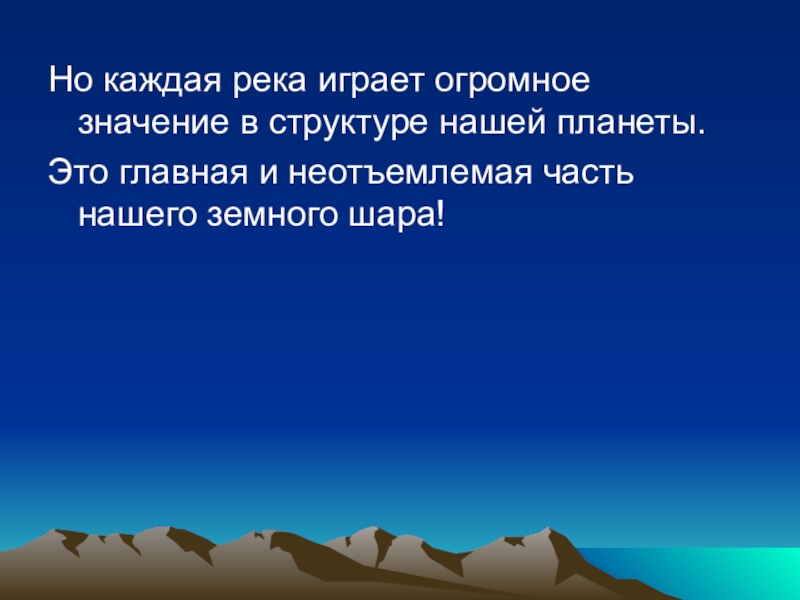 Но каждая река играет огромное значение в структуре нашей планеты.

Это главная и неотъемлемая часть нашего земного шара!